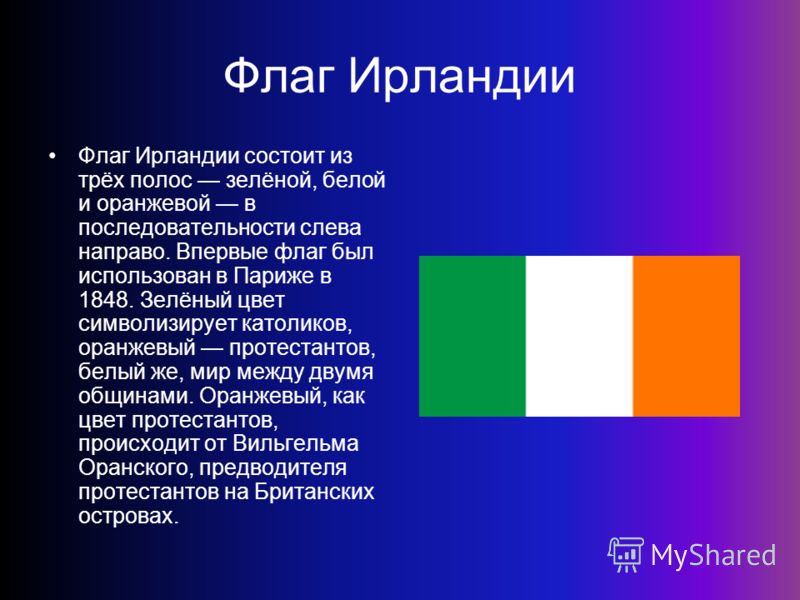 Флаг Ирландии

• Флаг Ирландии состоит из трёх полос — зелёной, белой и оранжевой — в последовательности слева направо. Впервые флаг был использован в Париже в 1848. Зелёный цвет символизирует католиков, оранжевый — протестантов, белый же, мир между двумя общинами. Оранжевый, как цвет протестантов, происходит от Вильгельма Оранского, предводителя протестантов на Британских островах.

MyShared